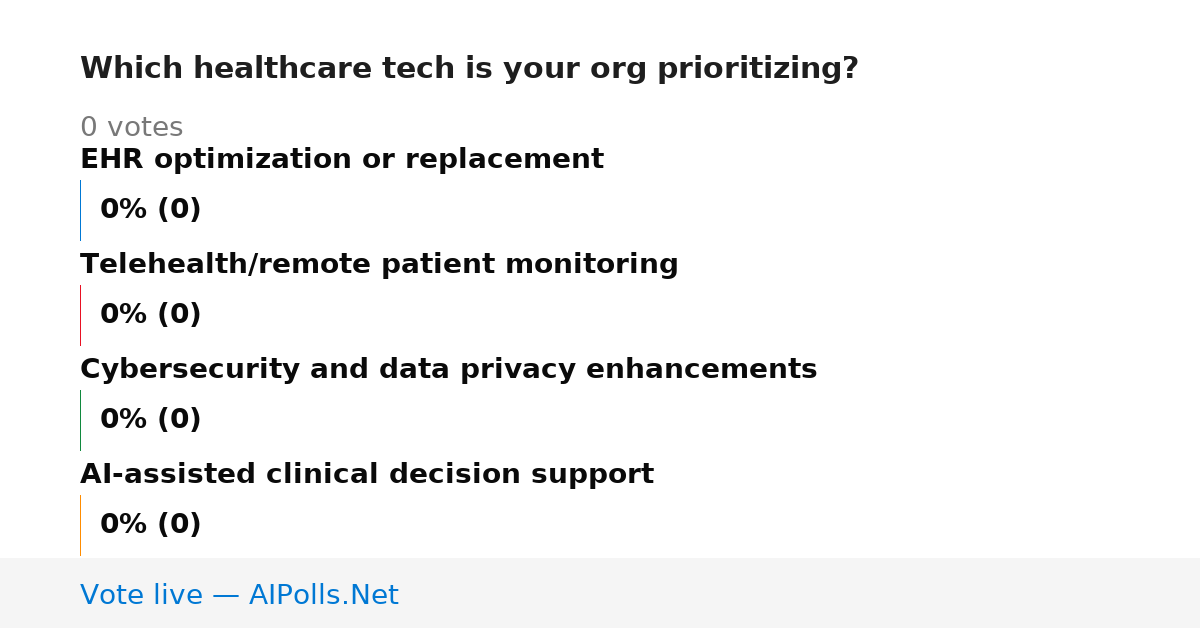 Which healthcare tech is your org prioritizing?

0 votes

EHR optimization or replacement

0% (0)

Telehealth/remote patient monitoring

0% (0)

Cybersecurity and data privacy enhancements

0% (0)

AI-assisted clinical decision support

0% (0)

Vote live — AIPolls.Net